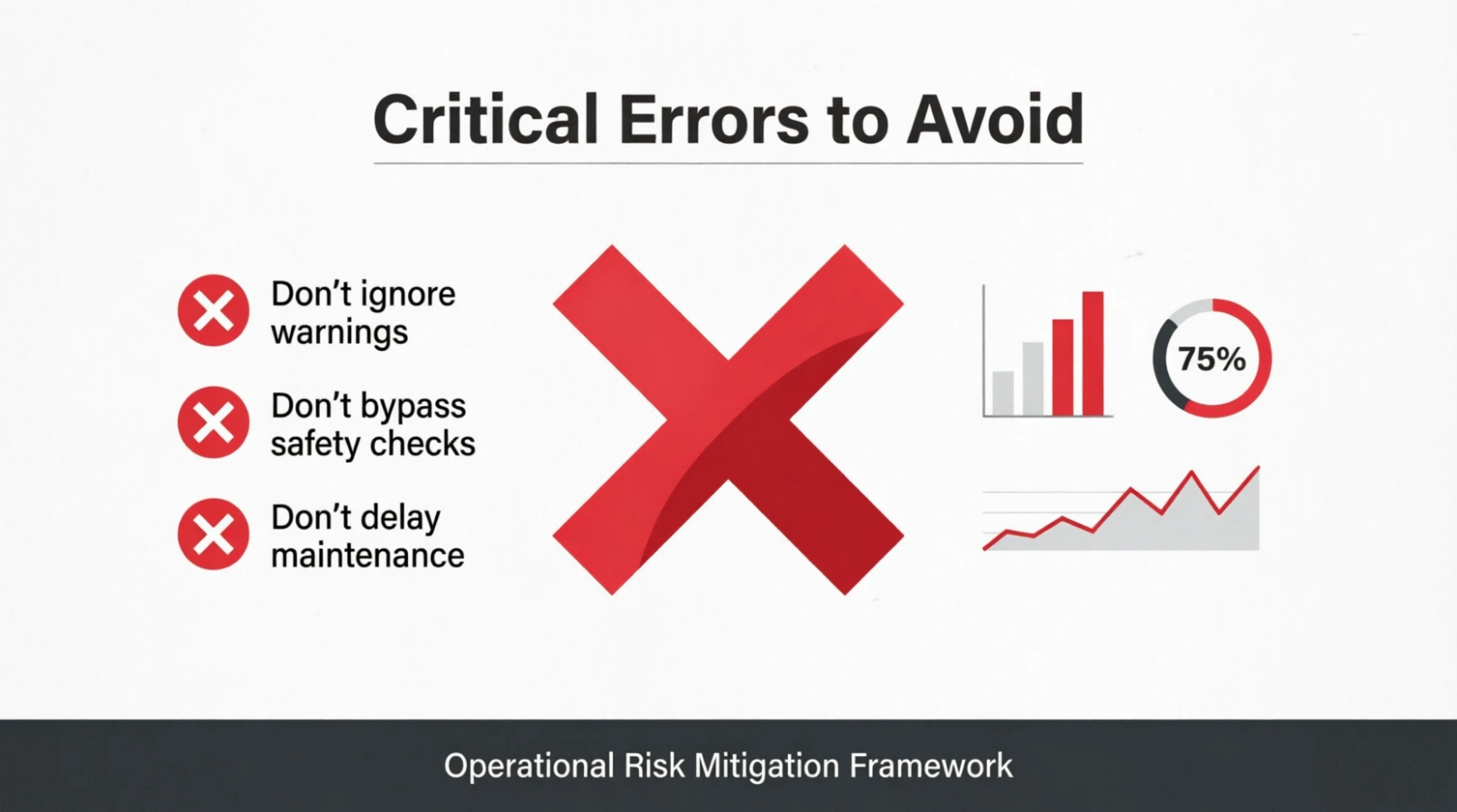 Critical Errors to Avoid

Don't ignore warnings

Don't bypass safety checks

Don't delay maintenance

75%

Operational Risk Mitigation Framework